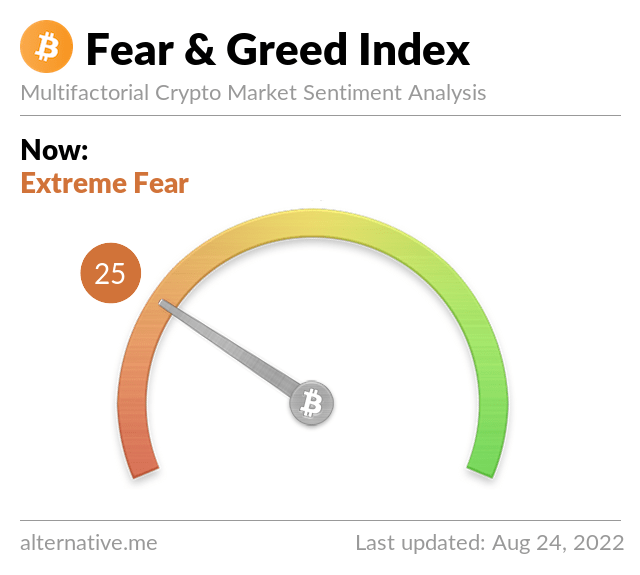 Fear & Greed Index
Multifactorial Crypto Market Sentiment Analysis

Now:
Extreme Fear

25

alternative.me
Last updated: Aug 24, 2022